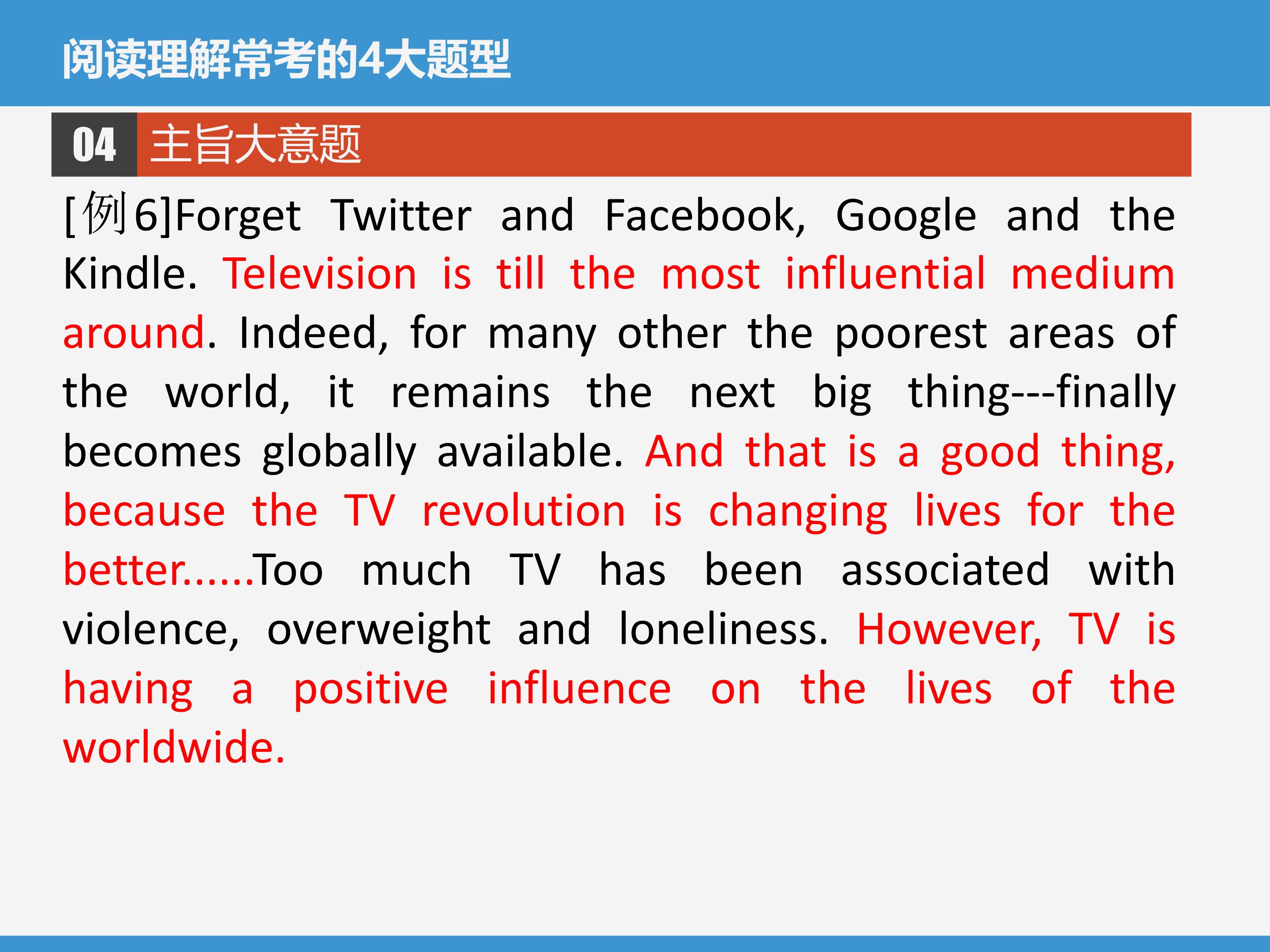 阅读理解常考的4大题型

04 主旨大意题

[例6]Forget Twitter and Facebook, Google and the Kindle. Television is till the most influential medium around. Indeed, for many other the poorest areas of the world, it remains the next big thing---finally becomes globally available. And that is a good thing, because the TV revolution is changing lives for the better......Too much TV has been associated with violence, overweight and loneliness. However, TV is having a positive influence on the lives of the worldwide.